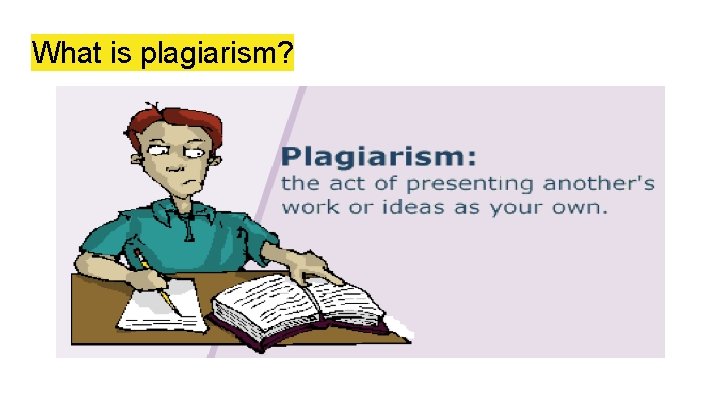 What is plagiarism?

Plagiarism:
the act of presenting another's work or ideas as your own.